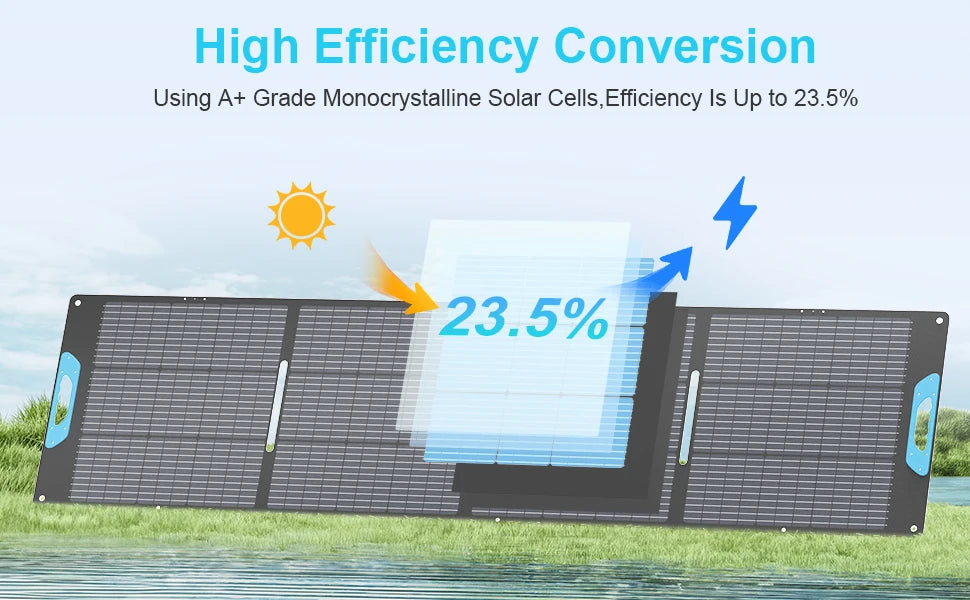 High Efficiency Conversion

Using A+ Grade Monocrystalline Solar Cells,Efficiency Is Up to 23.5%

23.5%